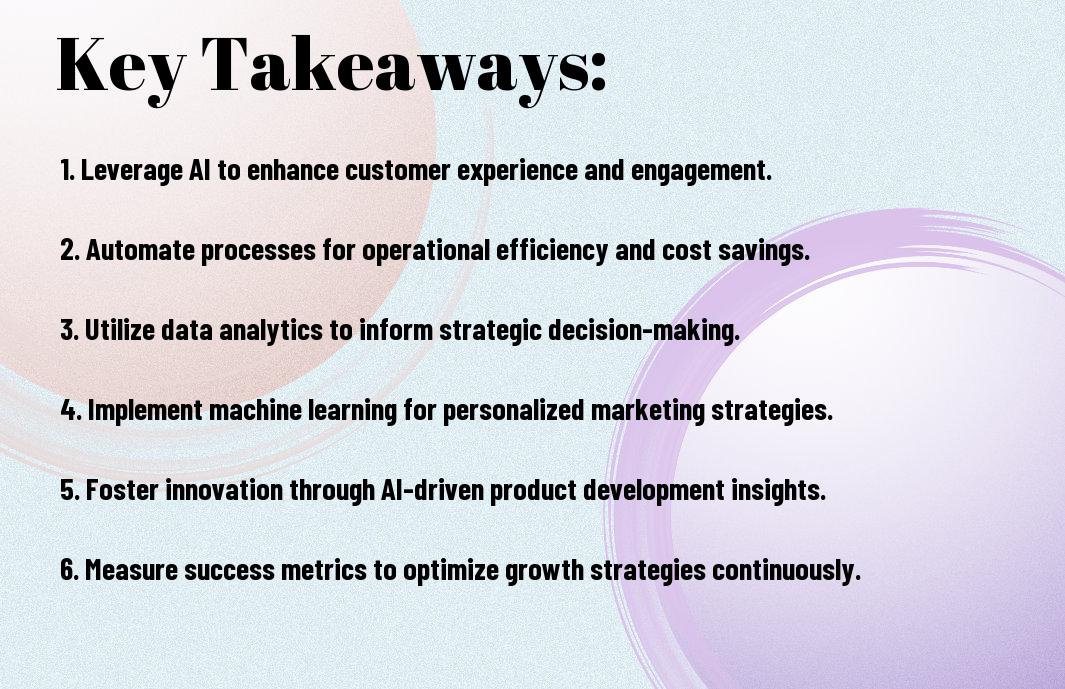 Key Takeaways:

1. Leverage AI to enhance customer experience and engagement.

2. Automate processes for operational efficiency and cost savings.

3. Utilize data analytics to inform strategic decision-making.

4. Implement machine learning for personalized marketing strategies.

5. Foster innovation through AI-driven product development insights.

6. Measure success metrics to optimize growth strategies continuously.